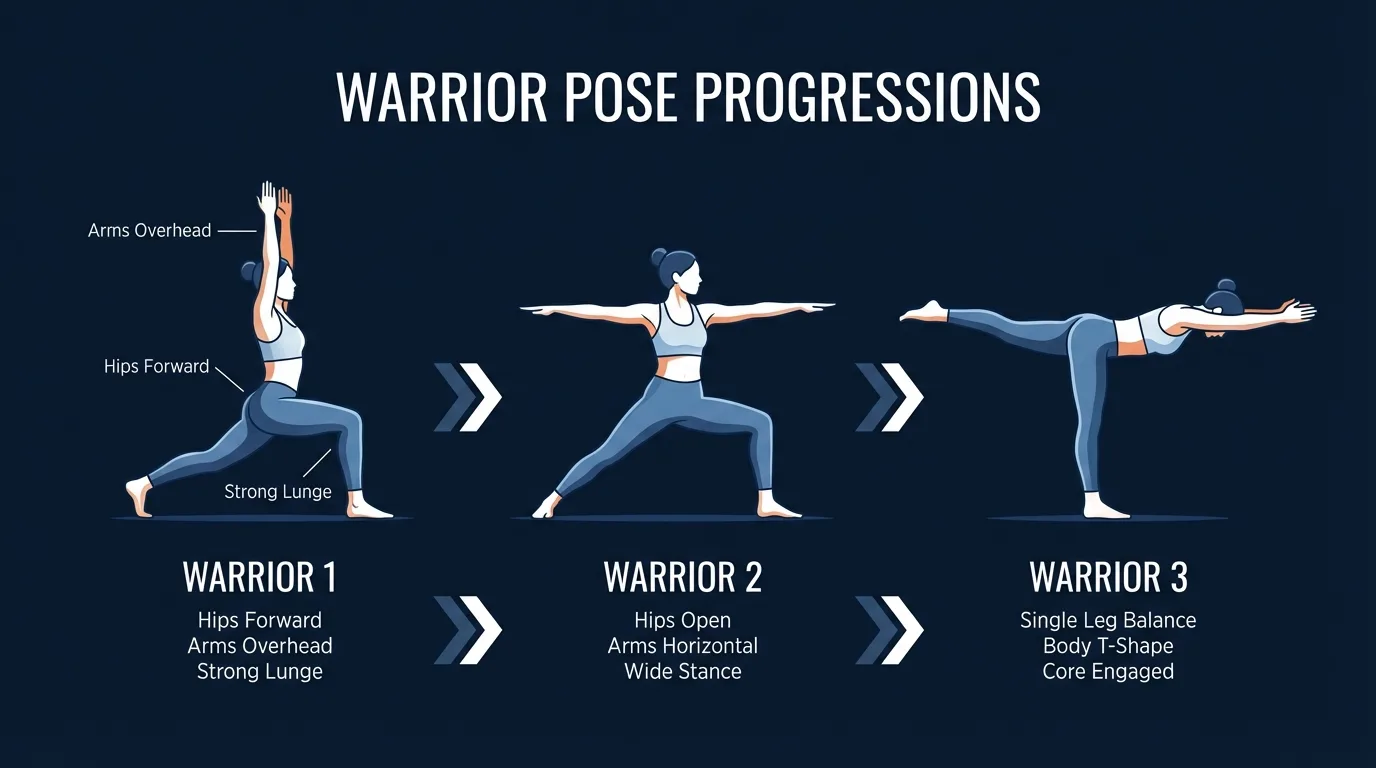 WARRIOR POSE PROGRESSIONS

Arms Overhead

Hips Forward

Strong Lunge

WARRIOR 1
Hips Forward
Arms Overhead
Strong Lunge

WARRIOR 2
Hips Open
Arms Horizontal
Wide Stance

WARRIOR 3
Single Leg Balance
Body T-Shape
Core Engaged